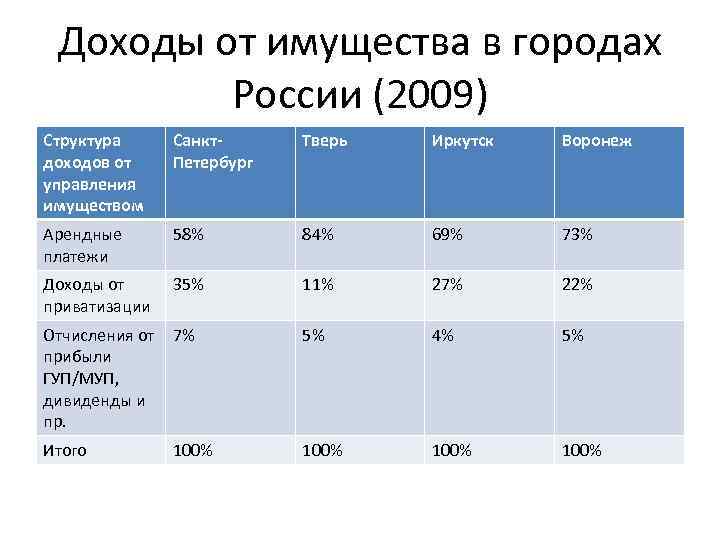 Доходы от имущества в городах России (2009)

| Структура доходов от управления имуществом | Санкт-Петербург | Тверь | Иркутск | Воронеж |
|---|---|---|---|---|
| Арендные платежи | 58% | 84% | 69% | 73% |
| Доходы от приватизации | 35% | 11% | 27% | 22% |
| Отчисления от прибыли ГУП/МУП, дивиденды и пр. | 7% | 5% | 4% | 5% |
| Итого | 100% | 100% | 100% | 100% |